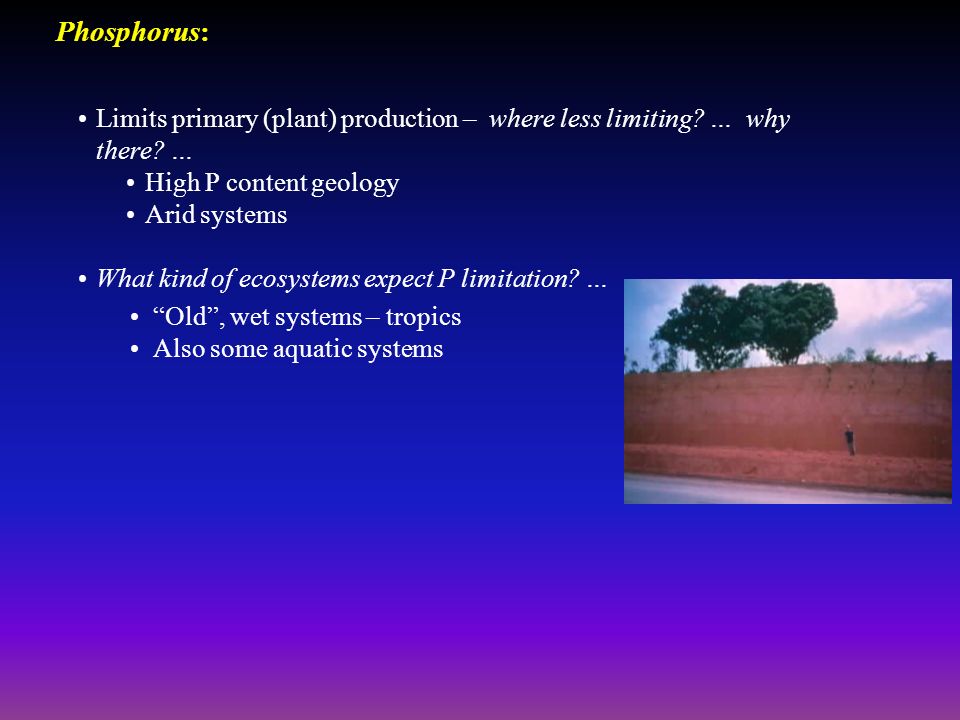 Phosphorus:

• Limits primary (plant) production – where less limiting? ... why there? ...
• High P content geology
• Arid systems

• What kind of ecosystems expect P limitation? ...
• “Old”, wet systems – tropics
• Also some aquatic systems